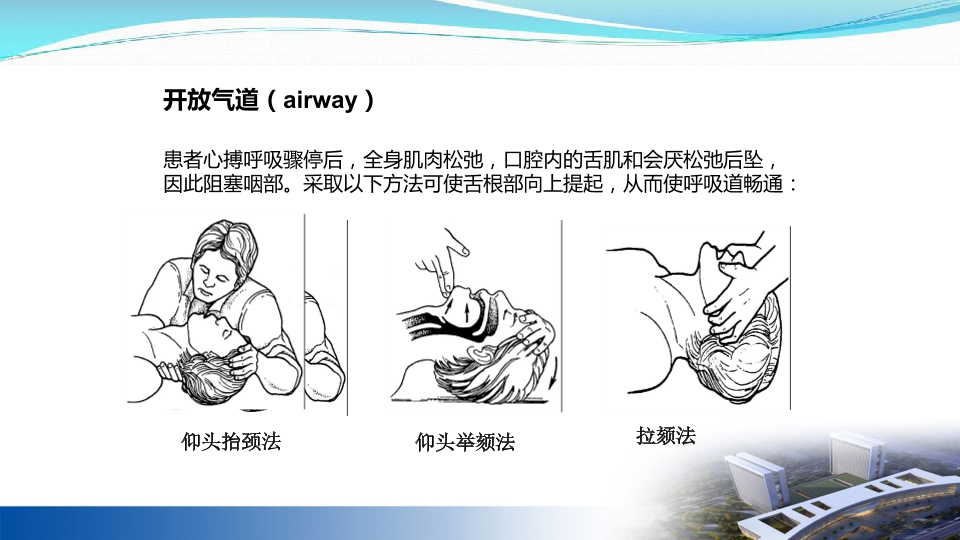 开放气道（airway）

患者心搏呼吸骤停后，全身肌肉松弛，口腔内的舌肌和会厌松弛后坠，因此阻塞咽部。采取以下方法可使舌根部向上提起，从而使呼吸道畅通：

仰头抬颈法

仰头举颏法

拉颏法